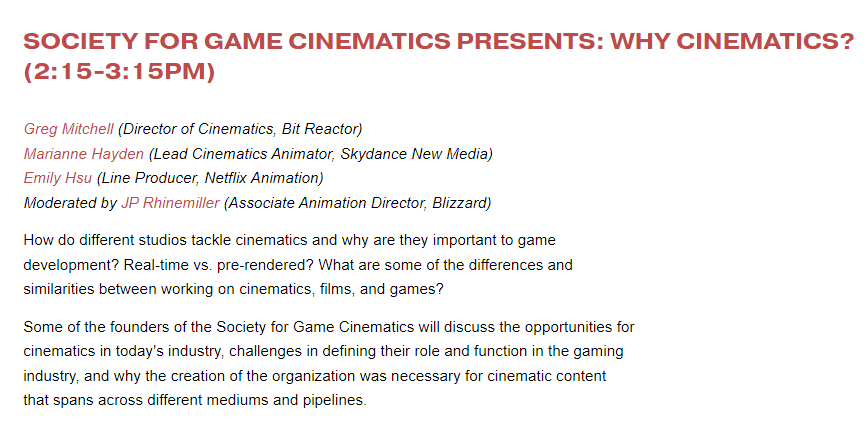 SOCIETY FOR GAME CINEMATICS PRESENTS: WHY CINEMATICS? (2:15-3:15PM)

Greg Mitchell (Director of Cinematics, Bit Reactor)
Marianne Hayden (Lead Cinematics Animator, Skydance New Media)
Emily Hsu (Line Producer, Netflix Animation)
Moderated by JP Rhinemiller (Associate Animation Director, Blizzard)

How do different studios tackle cinematics and why are they important to game development? Real-time vs. pre-rendered? What are some of the differences and similarities between working on cinematics, films, and games?

Some of the founders of the Society for Game Cinematics will discuss the opportunities for cinematics in today's industry, challenges in defining their role and function in the gaming industry, and why the creation of the organization was necessary for cinematic content that spans across different mediums and pipelines.